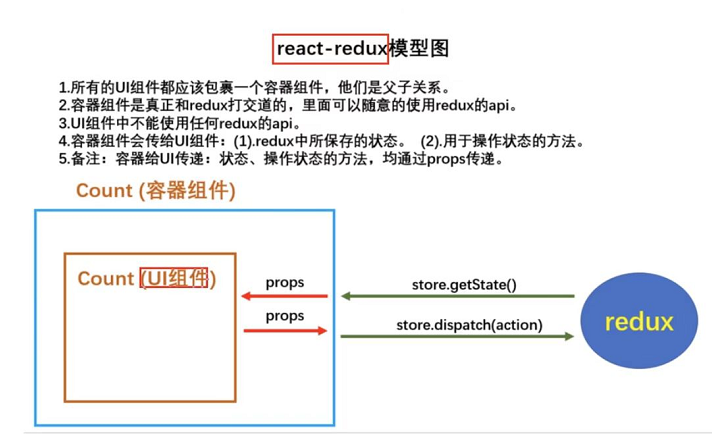 react-redux模型图

1.所有的UI组件都应该包裹一个容器组件，他们是父子关系。
2.容器组件是真正和redux打交道的，里面可以随意的使用redux的api。
3.UI组件中不能使用任何redux的api。
4.容器组件会传给UI组件：(1).redux中所保存的状态。 (2).用于操作状态的方法。
5.备注：容器给UI传递：状态、操作状态的方法，均通过props传递。

Count (容器组件)

Count (UI组件)

props

props

store.getState()

store.dispatch(action)

redux